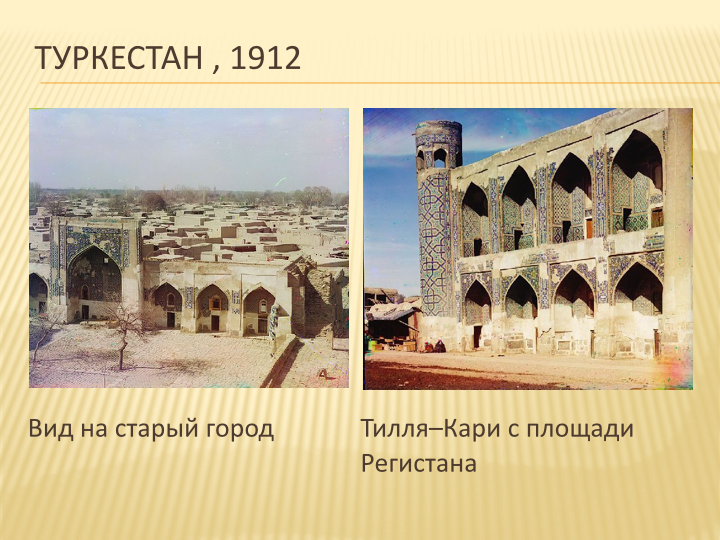 ТУРКЕСТАН , 1912

Вид на старый город

Тилля–Кари с площади Регистана